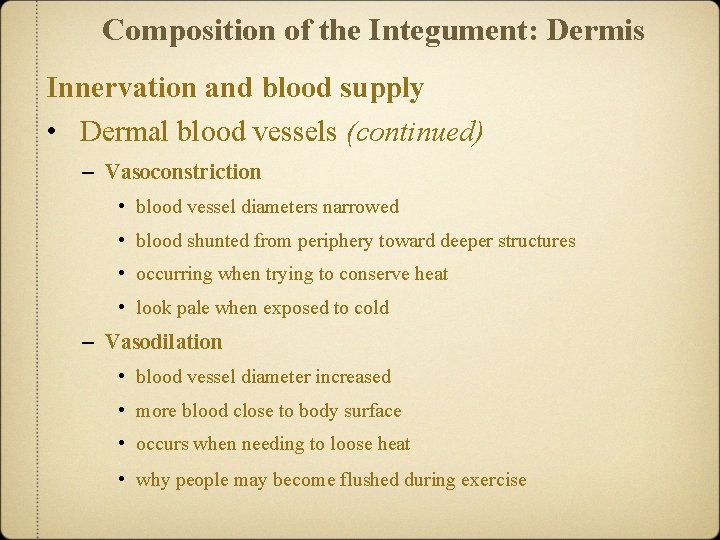 Composition of the Integument: Dermis

Innervation and blood supply

• Dermal blood vessels (continued)

– Vasoconstriction

• blood vessel diameters narrowed

• blood shunted from periphery toward deeper structures

• occurring when trying to conserve heat

• look pale when exposed to cold

– Vasodilation

• blood vessel diameter increased

• more blood close to body surface

• occurs when needing to loose heat

• why people may become flushed during exercise